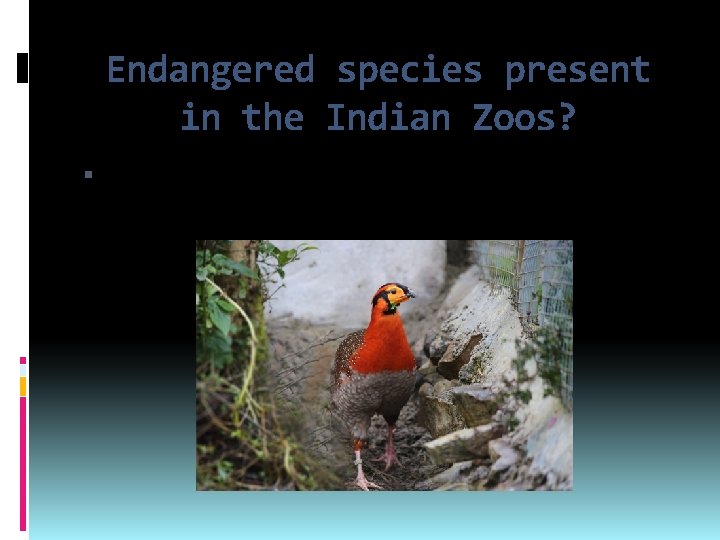 Endangered species present in the Indian Zoos?